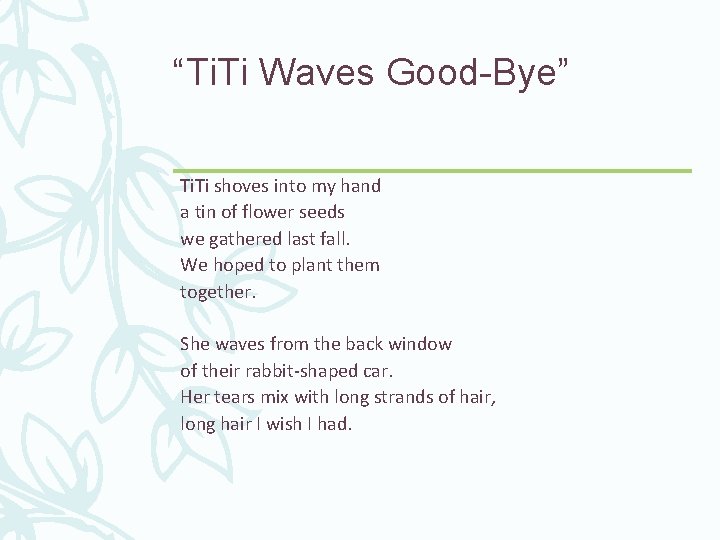 “TiTi Waves Good-Bye”

TiTi shoves into my hand
a tin of flower seeds
we gathered last fall.
We hoped to plant them
together.

She waves from the back window
of their rabbit-shaped car.
Her tears mix with long strands of hair,
long hair I wish I had.